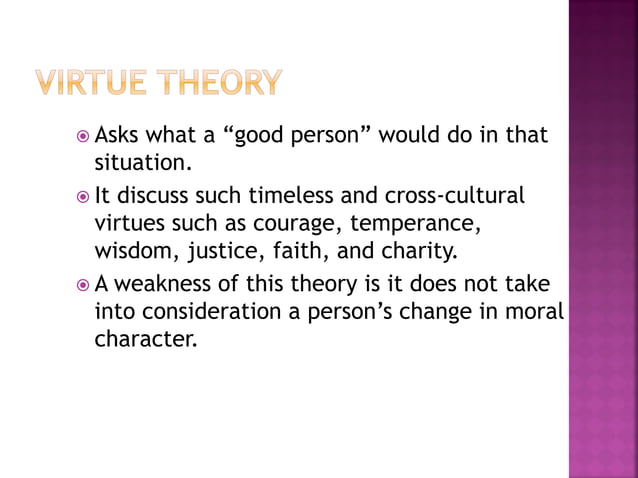 VIRTUE THEORY

Asks what a “good person” would do in that situation.

It discuss such timeless and cross-cultural virtues such as courage, temperance, wisdom, justice, faith, and charity.

A weakness of this theory is it does not take into consideration a person’s change in moral character.